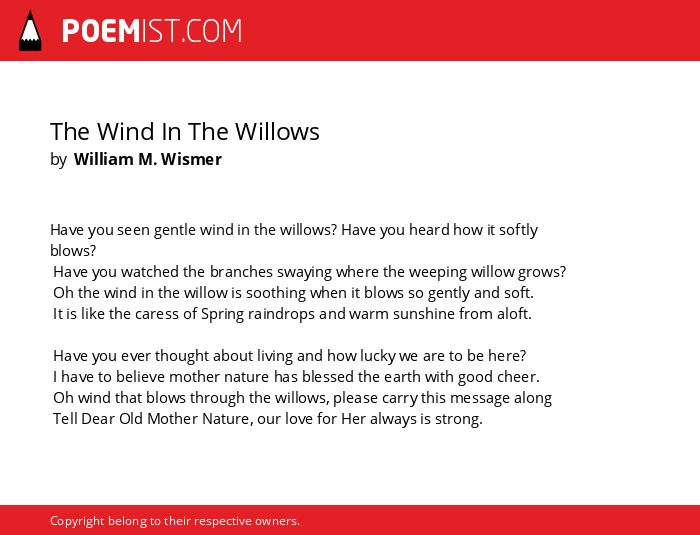 POEMIST.COM

The Wind In The Willows
by William M. Wismer

Have you seen gentle wind in the willows? Have you heard how it softly blows?
Have you watched the branches swaying where the weeping willow grows?
Oh the wind in the willow is soothing when it blows so gently and soft.
It is like the caress of Spring raindrops and warm sunshine from aloft.

Have you ever thought about living and how lucky we are to be here?
I have to believe mother nature has blessed the earth with good cheer.
Oh wind that blows through the willows, please carry this message along
Tell Dear Old Mother Nature, our love for Her always is strong.

Copyright belong to their respective owners.